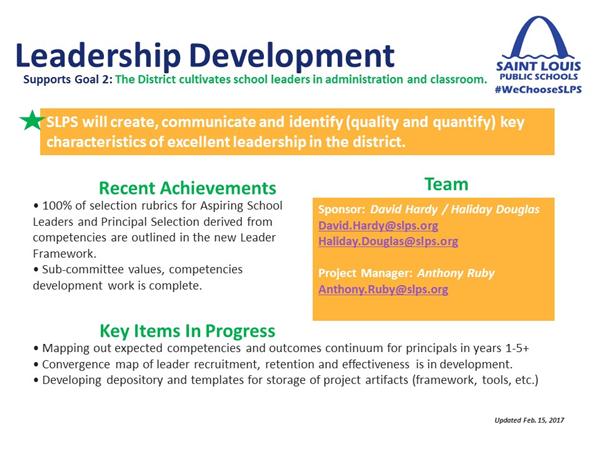 Leadership Development

Supports Goal 2: The District cultivates school leaders in administration and classroom.

SAINT LOUIS PUBLIC SCHOOLS
#WeChooseSLPS

SLPS will create, communicate and identify (quality and quantify) key characteristics of excellent leadership in the district.

Recent Achievements

• 100% of selection rubrics for Aspiring School Leaders and Principal Selection derived from competencies are outlined in the new Leader Framework.
• Sub-committee values, competencies development work is complete.

Team

Sponsor: David Hardy / Haliday Douglas
David.Hardy@slps.org
Haliday.Douglas@slps.org

Project Manager: Anthony Ruby
Anthony.Ruby@slps.org

Key Items In Progress

• Mapping out expected competencies and outcomes continuum for principals in years 1-5+
• Convergence map of leader recruitment, retention and effectiveness is in development.
• Developing depository and templates for storage of project artifacts (framework, tools, etc.)

Updated Feb. 15, 2017